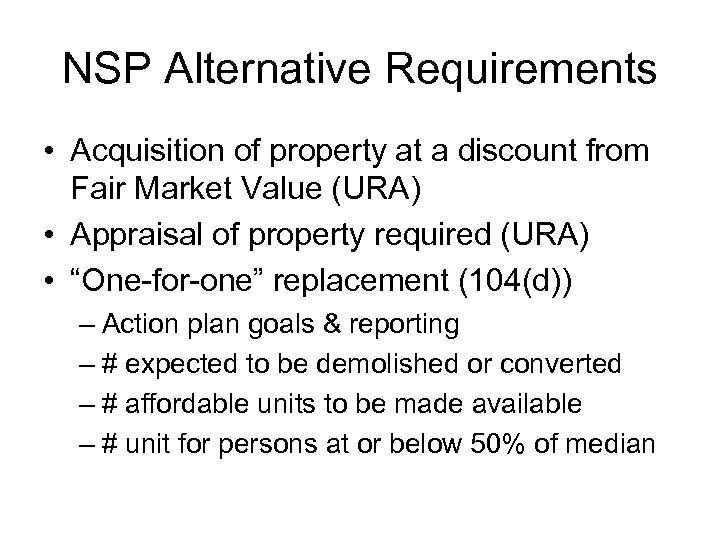 NSP Alternative Requirements

• Acquisition of property at a discount from Fair Market Value (URA)
• Appraisal of property required (URA)
• “One-for-one” replacement (104(d))
– Action plan goals & reporting
– # expected to be demolished or converted
– # affordable units to be made available
– # unit for persons at or below 50% of median